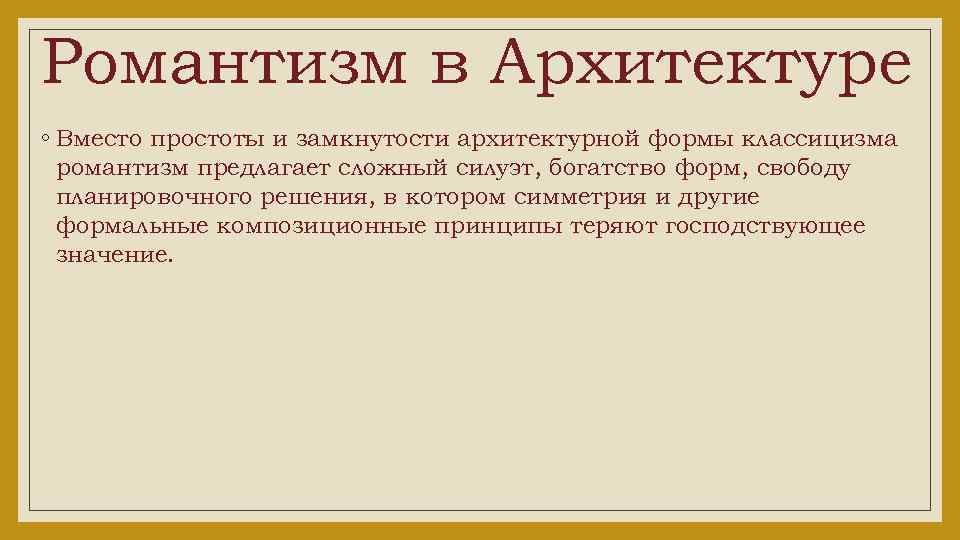 Романтизм в Архитектуре

◦ Вместо простоты и замкнутости архитектурной формы классицизма романтизм предлагает сложный силуэт, богатство форм, свободу планировочного решения, в котором симметрия и другие формальные композиционные принципы теряют господствующее значение.